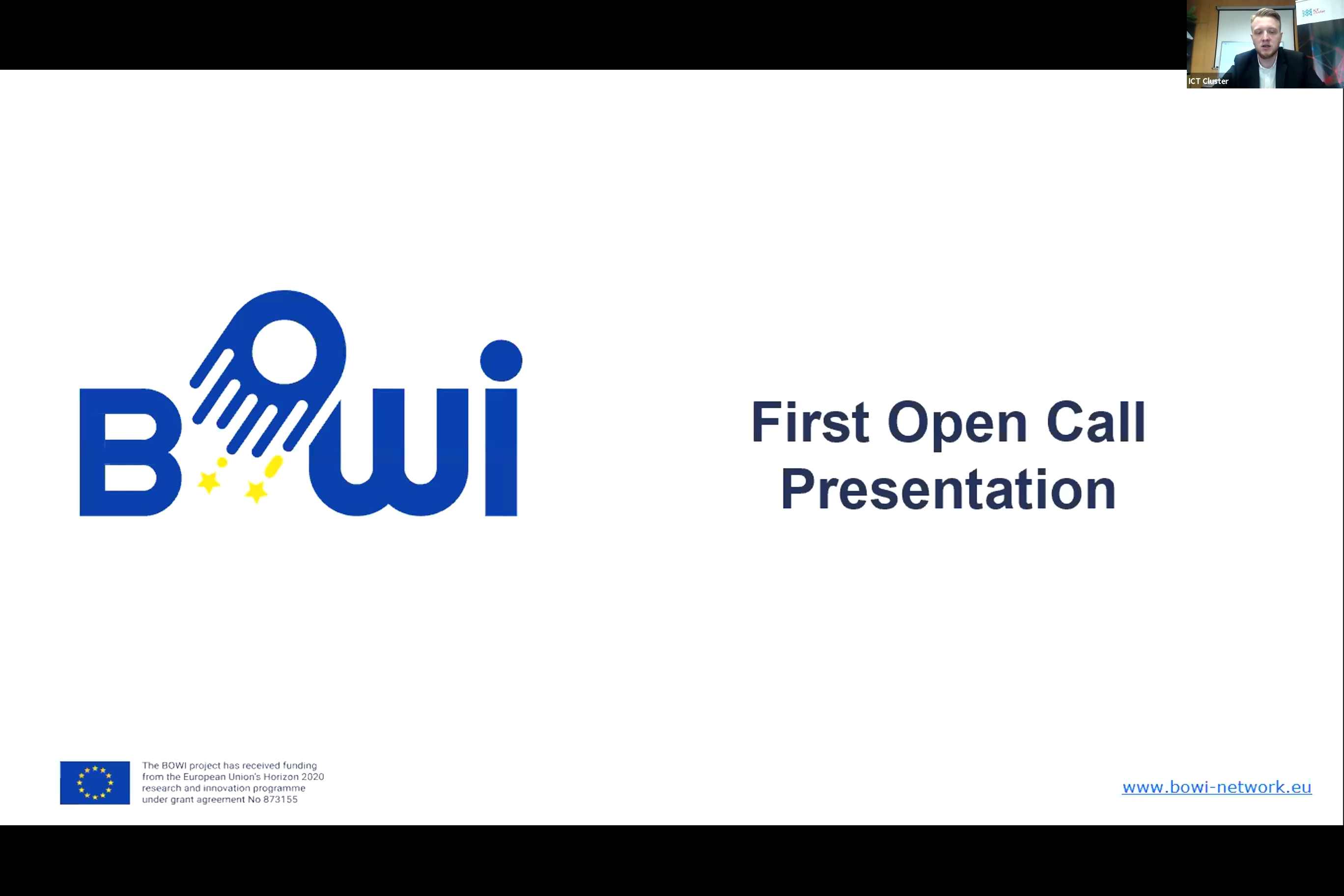 ICT Cluster

BOWI

First Open Call Presentation

The BOWI project has received funding from the European Union's Horizon 2020 research and innovation programme under grant agreement No 873155

www.bowi-network.eu